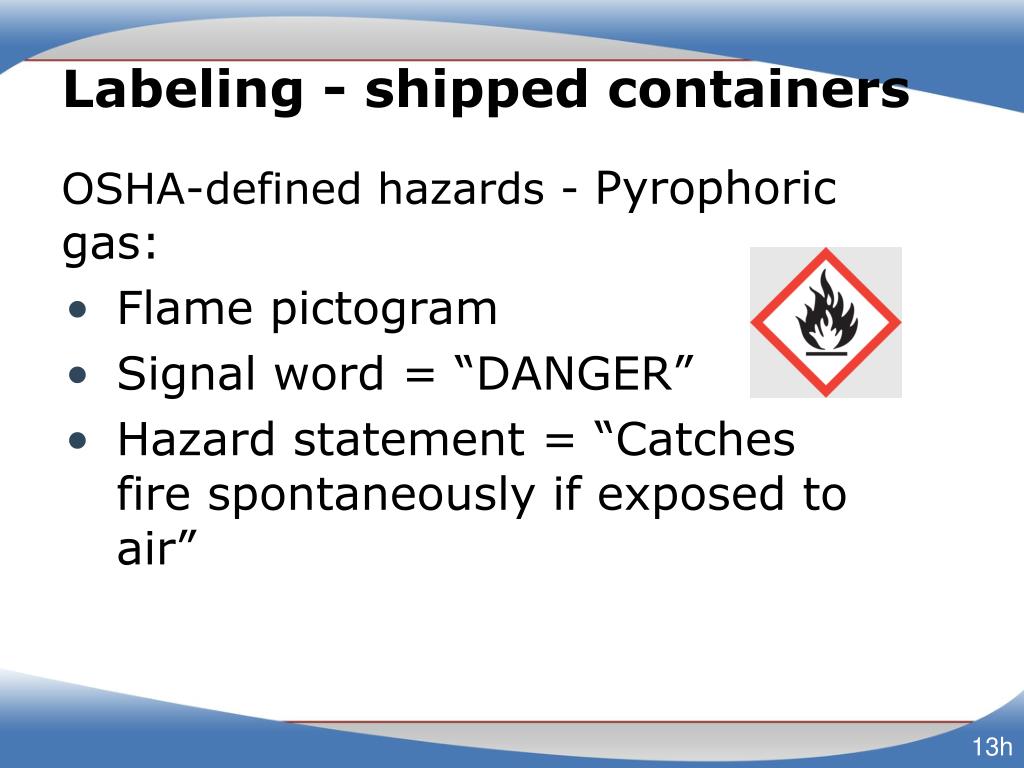 Labeling - shipped containers

OSHA-defined hazards - Pyrophoric gas:

• Flame pictogram
• Signal word = “DANGER”
• Hazard statement = “Catches fire spontaneously if exposed to air”

13h